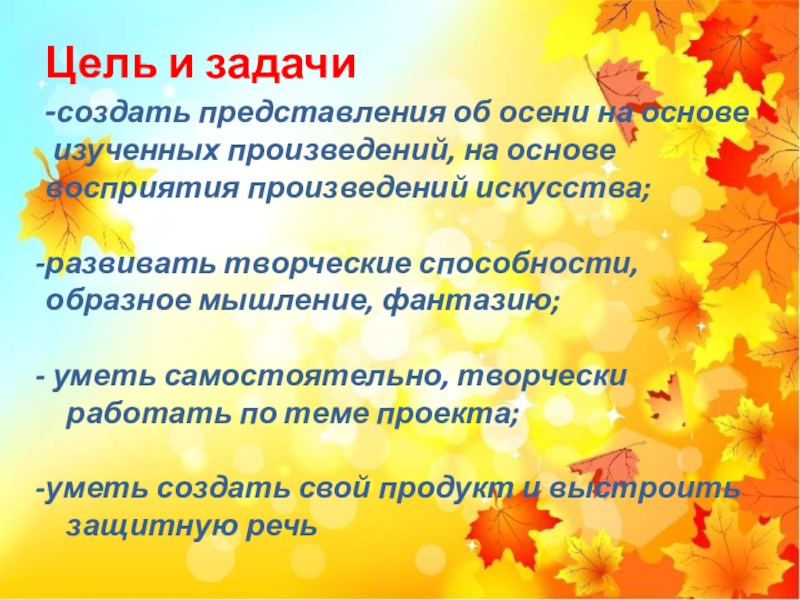 Цель и задачи

-создать представления об осени на основе изученных произведений, на основе восприятия произведений искусства;

-развивать творческие способности, образное мышление, фантазию;

- уметь самостоятельно, творчески работать по теме проекта;

-уметь создать свой продукт и выстроить защитную речь